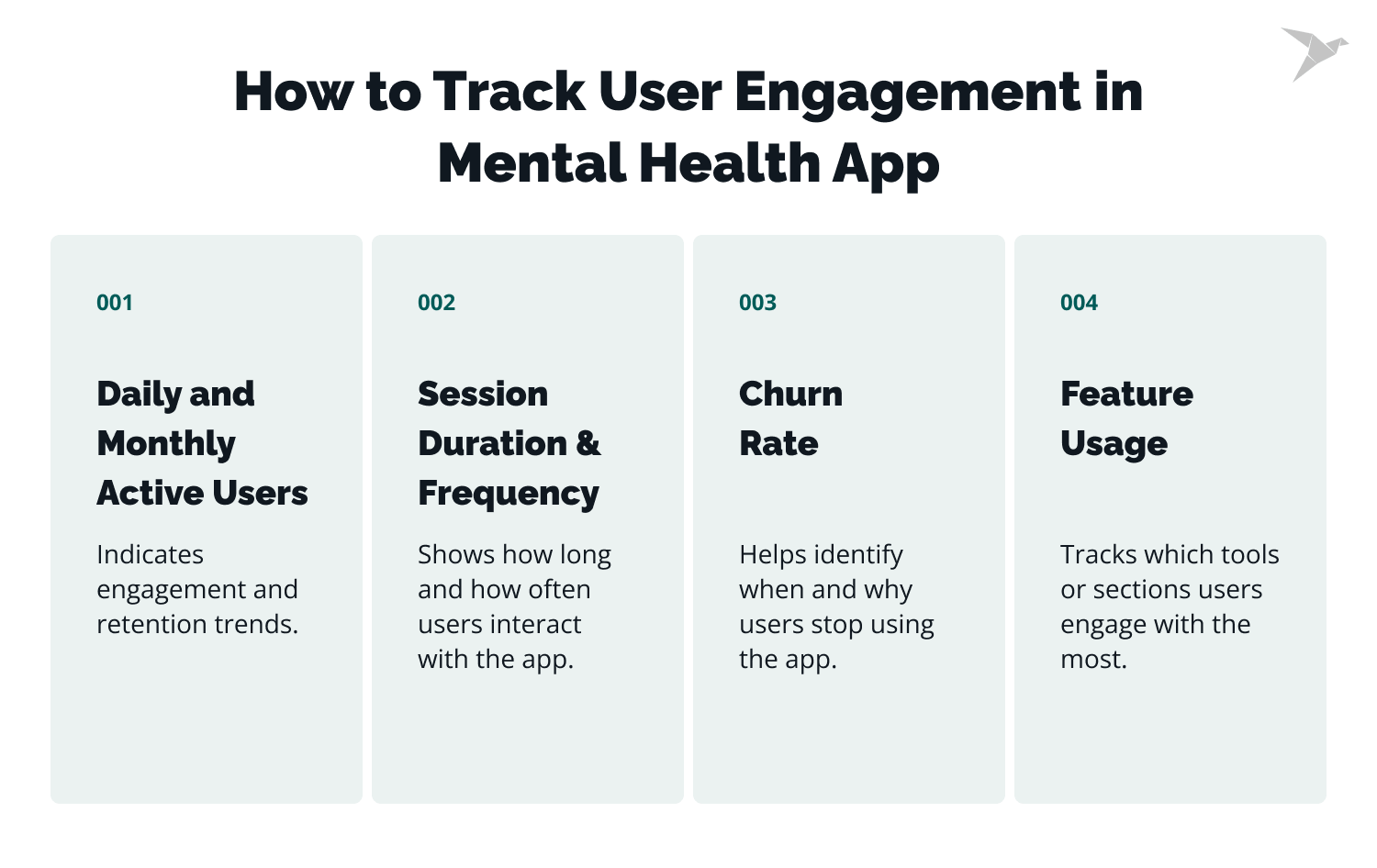 How to Track User Engagement in Mental Health App

001

Daily and Monthly Active Users

Indicates engagement and retention trends.

002

Session Duration & Frequency

Shows how long and how often users interact with the app.

003

Churn Rate

Helps identify when and why users stop using the app.

004

Feature Usage

Tracks which tools or sections users engage with the most.